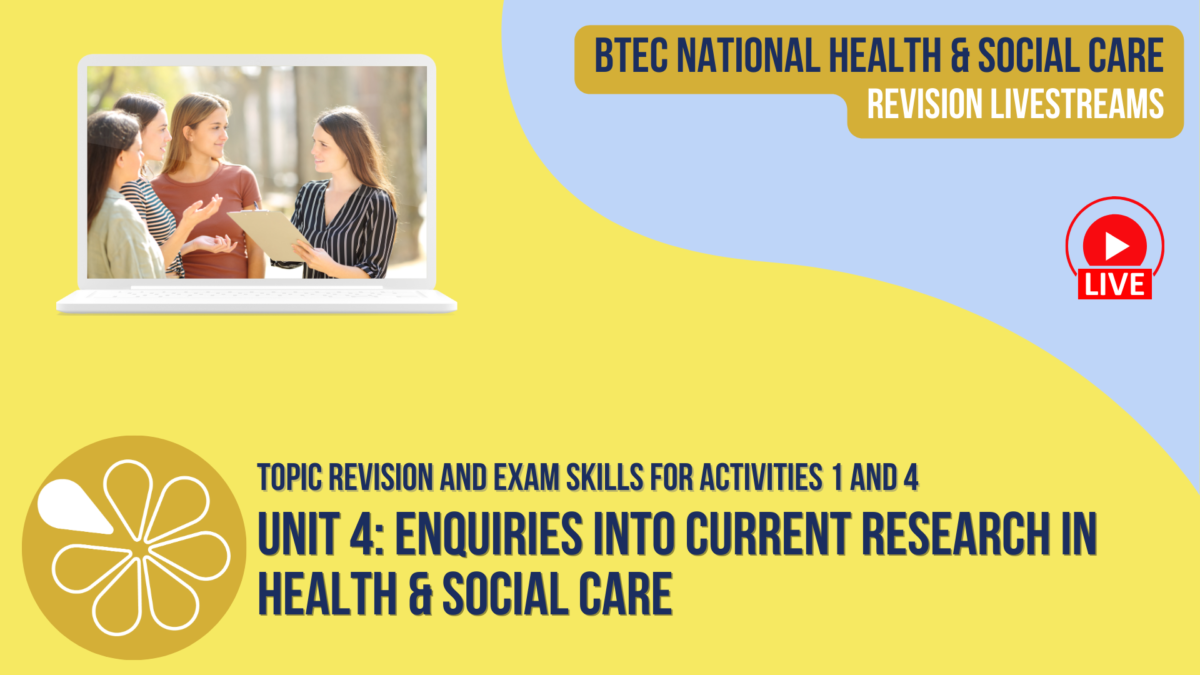 BTEC NATIONAL HEALTH & SOCIAL CARE
REVISION LIVESTREAMS

LIVE

TOPIC REVISION AND EXAM SKILLS FOR ACTIVITIES 1 AND 4

UNIT 4: ENQUIRIES INTO CURRENT RESEARCH IN HEALTH & SOCIAL CARE